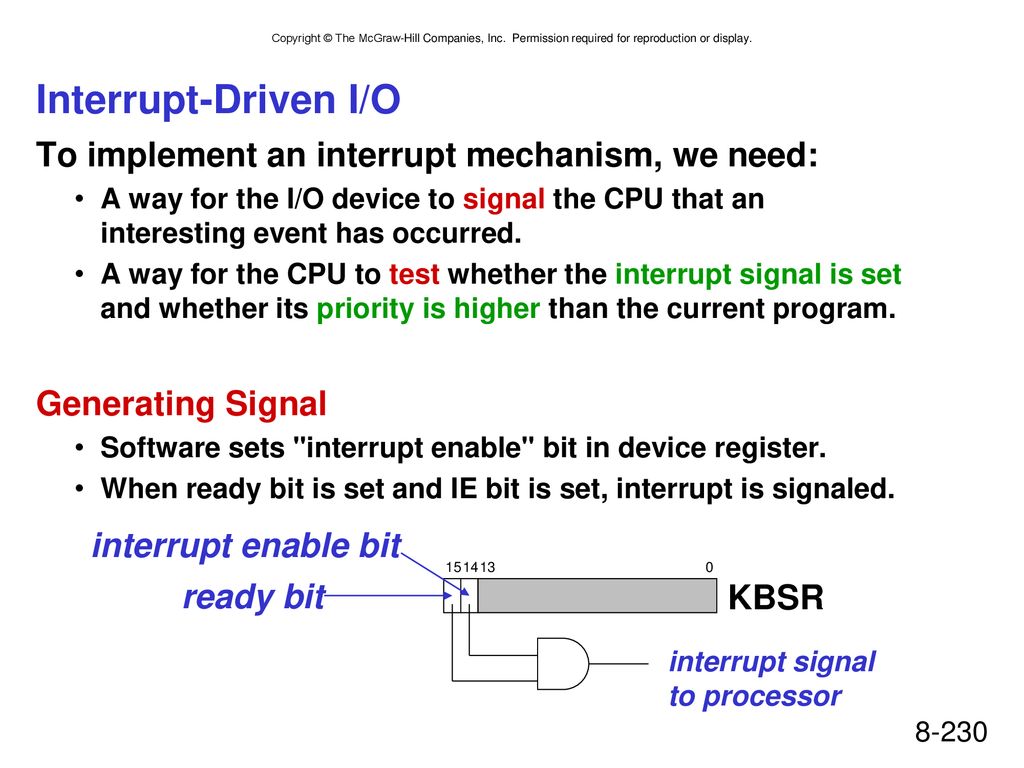 Copyright © The McGraw-Hill Companies, Inc. Permission required for reproduction or display.

Interrupt-Driven I/O

To implement an interrupt mechanism, we need:

• A way for the I/O device to signal the CPU that an interesting event has occurred.

• A way for the CPU to test whether the interrupt signal is set and whether its priority is higher than the current program.

Generating Signal

• Software sets "interrupt enable" bit in device register.

• When ready bit is set and IE bit is set, interrupt is signaled.

interrupt enable bit

ready bit

15 14 13

0

KBSR

interrupt signal to processor

8-230